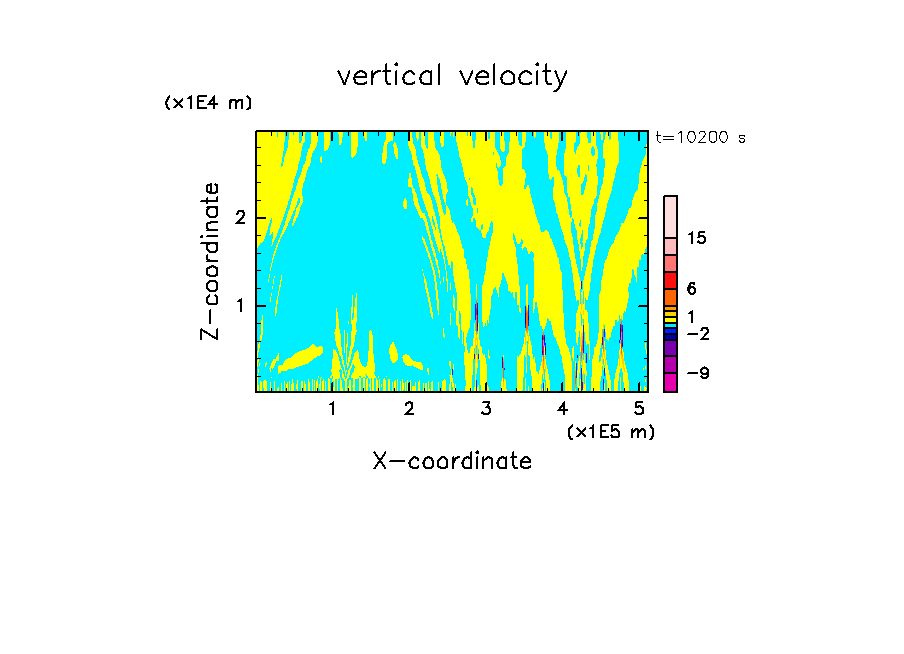 vertical velocity

(x1E4 m)

t=10200 s

Z-coordinate

2

1

15

6

1

−2

−9

1 2 3 4 5

(x1E5 m)

X-coordinate